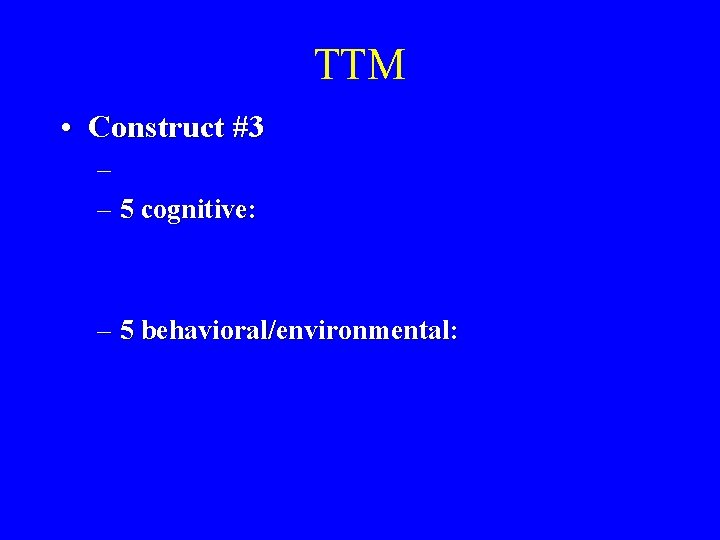 TTM

• Construct #3

–

– 5 cognitive:

– 5 behavioral/environmental: